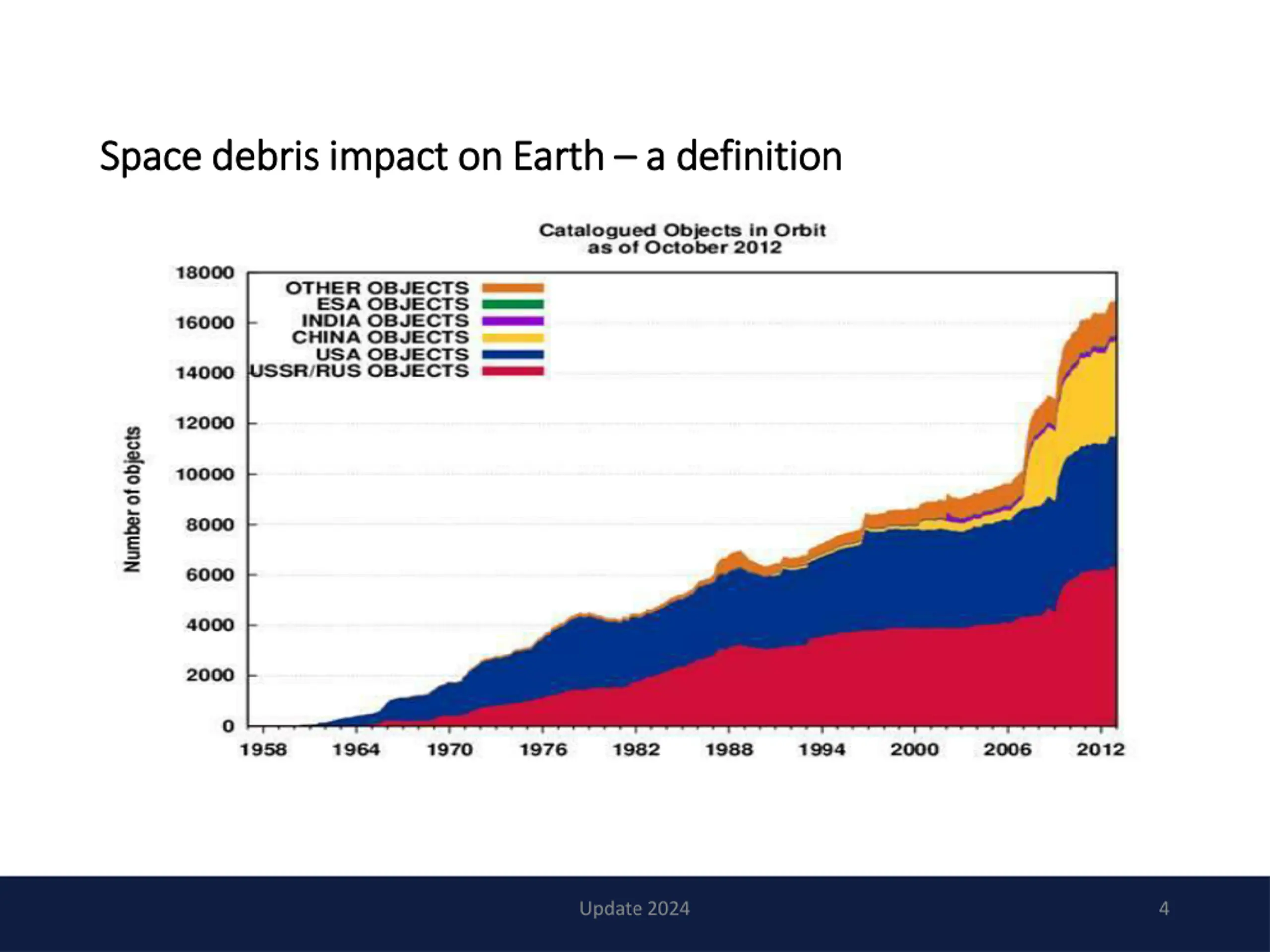 Space debris impact on Earth – a definition

Catalogued Objects in Orbit
as of October 2012

OTHER OBJECTS
ESA OBJECTS
INDIA OBJECTS
CHINA OBJECTS
USA OBJECTS
USSR/RUS OBJECTS

Number of objects

18000
16000
14000
12000
10000
8000
6000
4000
2000
0

1958
1964
1970
1976
1982
1988
1994
2000
2006
2012

Update 2024

4